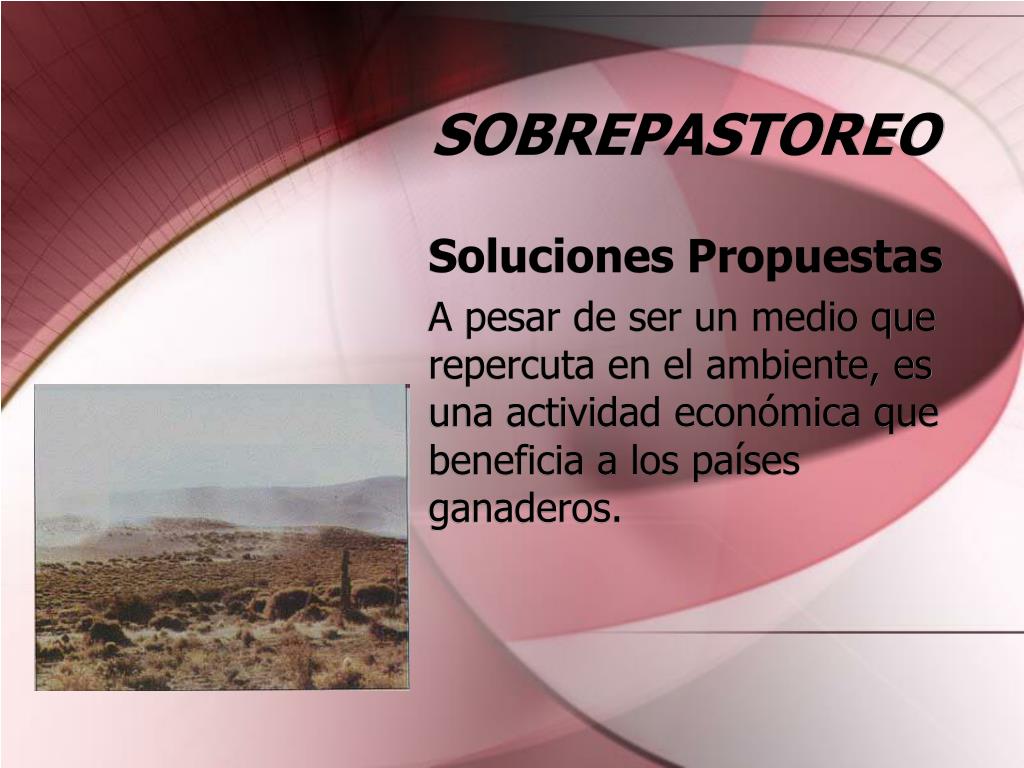 SOBREPASTOREO

Soluciones Propuestas

A pesar de ser un medio que repercuta en el ambiente, es una actividad económica que beneficia a los países ganaderos.